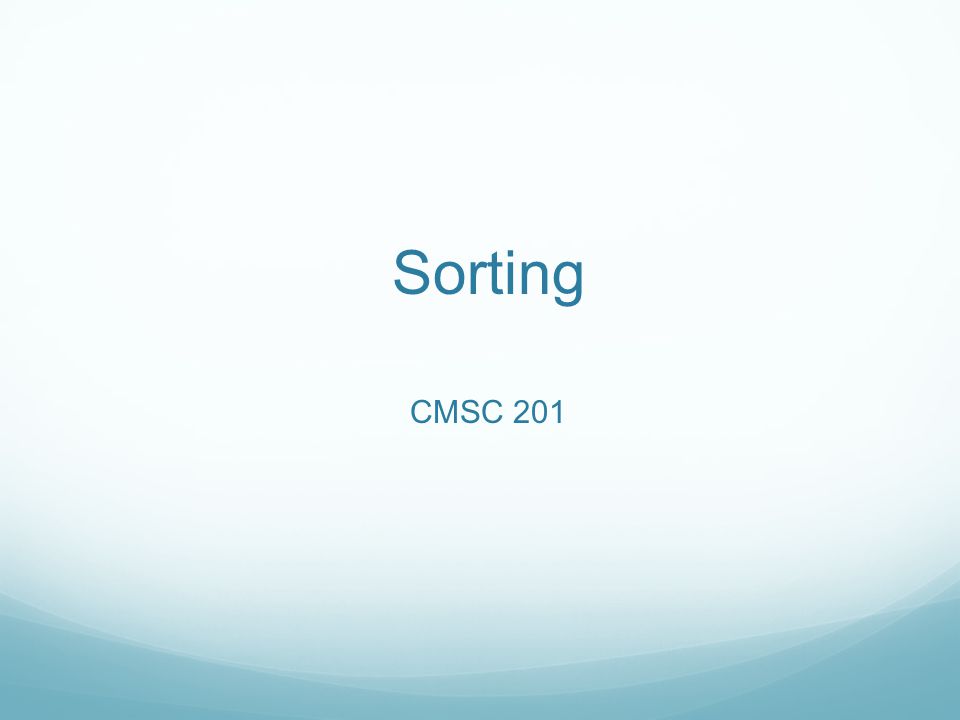 Sorting

CMSC 201